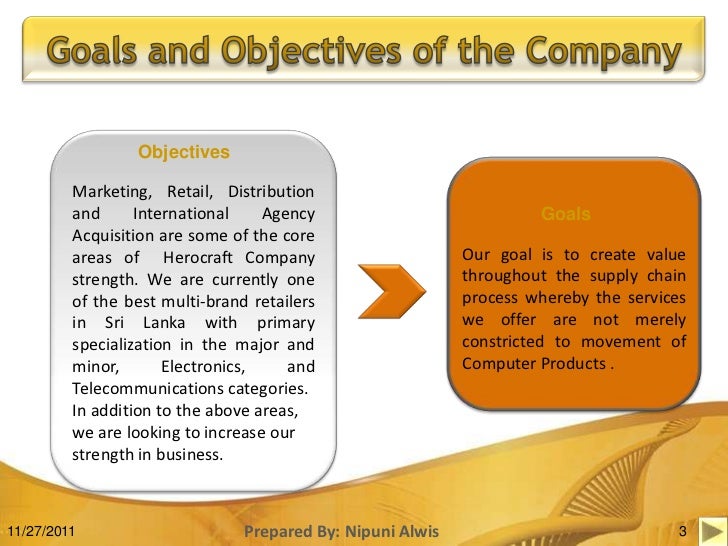 Goals and Objectives of the Company

Objectives

Marketing, Retail, Distribution and International Agency Acquisition are some of the core areas of Herocraft Company strength. We are currently one of the best multi-brand retailers in Sri Lanka with primary specialization in the major and minor, Electronics, and Telecommunications categories. In addition to the above areas, we are looking to increase our strength in business.

Goals

Our goal is to create value throughout the supply chain process whereby the services we offer are not merely constricted to movement of Computer Products .

11/27/2011

Prepared By: Nipuni Alwis

3